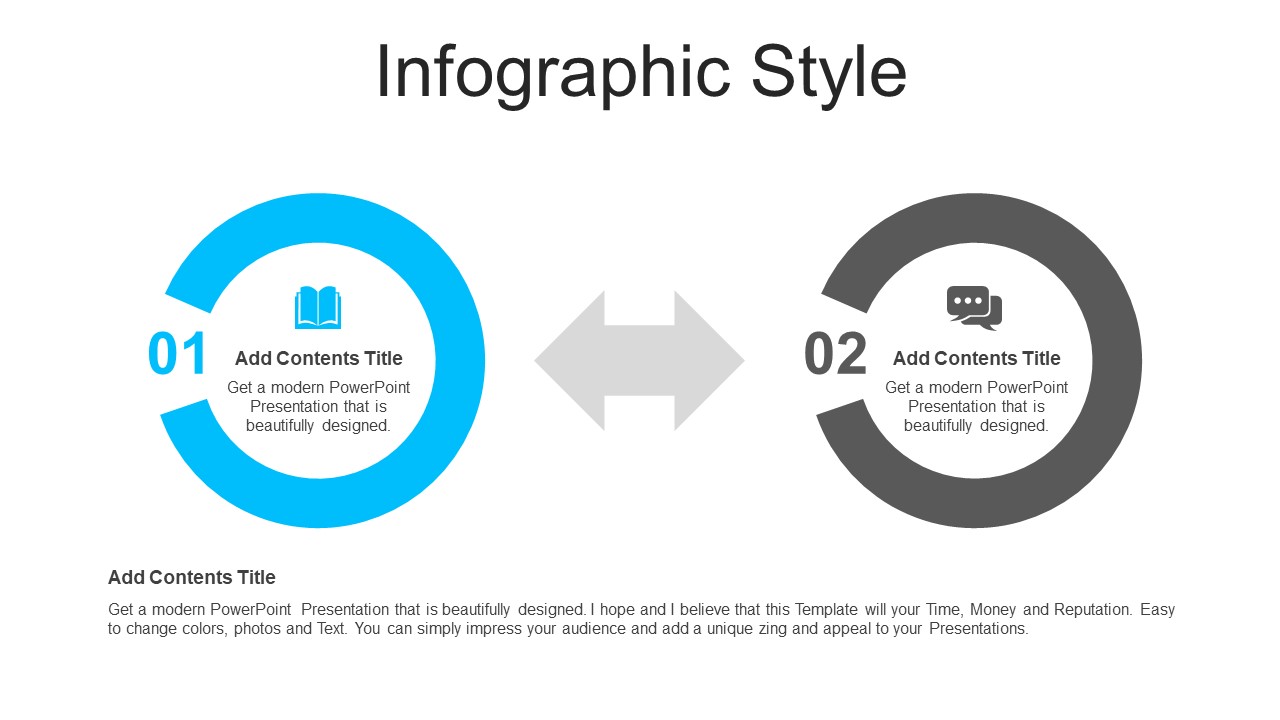 Infographic Style

01

Add Contents Title

Get a modern PowerPoint Presentation that is beautifully designed.

02

Add Contents Title

Get a modern PowerPoint Presentation that is beautifully designed.

Add Contents Title

Get a modern PowerPoint Presentation that is beautifully designed. I hope and I believe that this Template will your Time, Money and Reputation. Easy to change colors, photos and Text. You can simply impress your audience and add a unique zing and appeal to your Presentations.